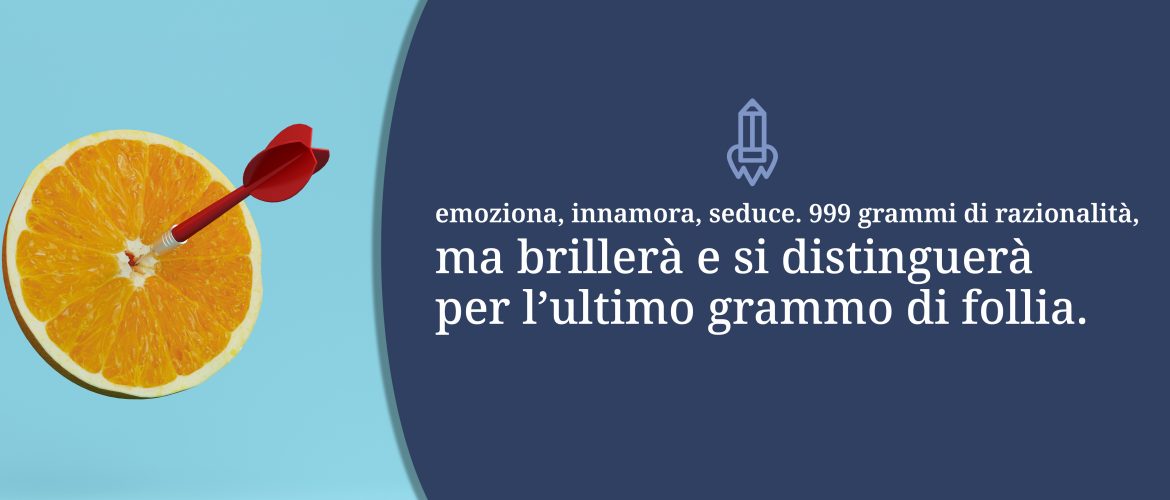 emoziona, innamora, seduce. 999 grammi di razionalità,
ma brillerà e si distinguerà
per l’ultimo grammo di follia.